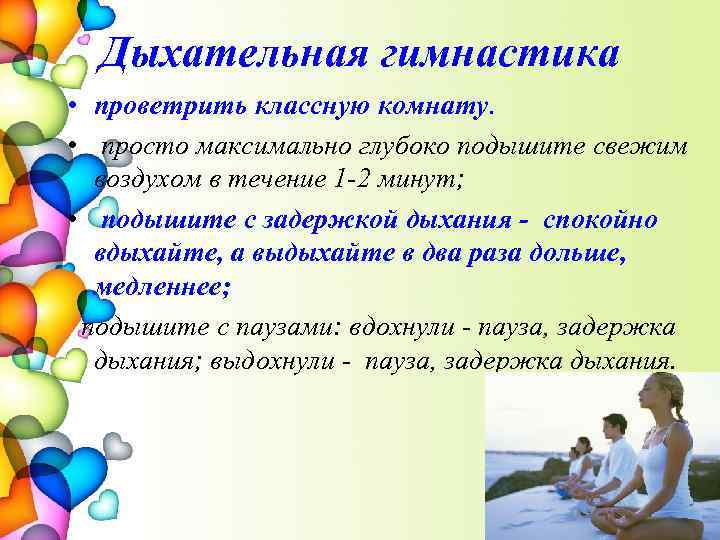 Дыхательная гимнастика

• проветрить классную комнату.

• просто максимально глубоко подышите свежим воздухом в течение 1-2 минут;

• подышите с задержкой дыхания - спокойно вдыхайте, а выдыхайте в два раза дольше, медленнее;

подышите с паузами: вдохнули - пауза, задержка дыхания; выдохнули - пауза, задержка дыхания.